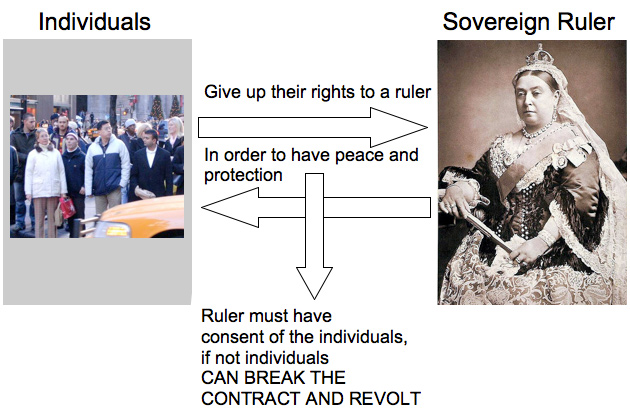 Individuals

Sovereign Ruler

Give up their rights to a ruler

In order to have peace and protection

Ruler must have consent of the individuals, if not individuals CAN BREAK THE CONTRACT AND REVOLT